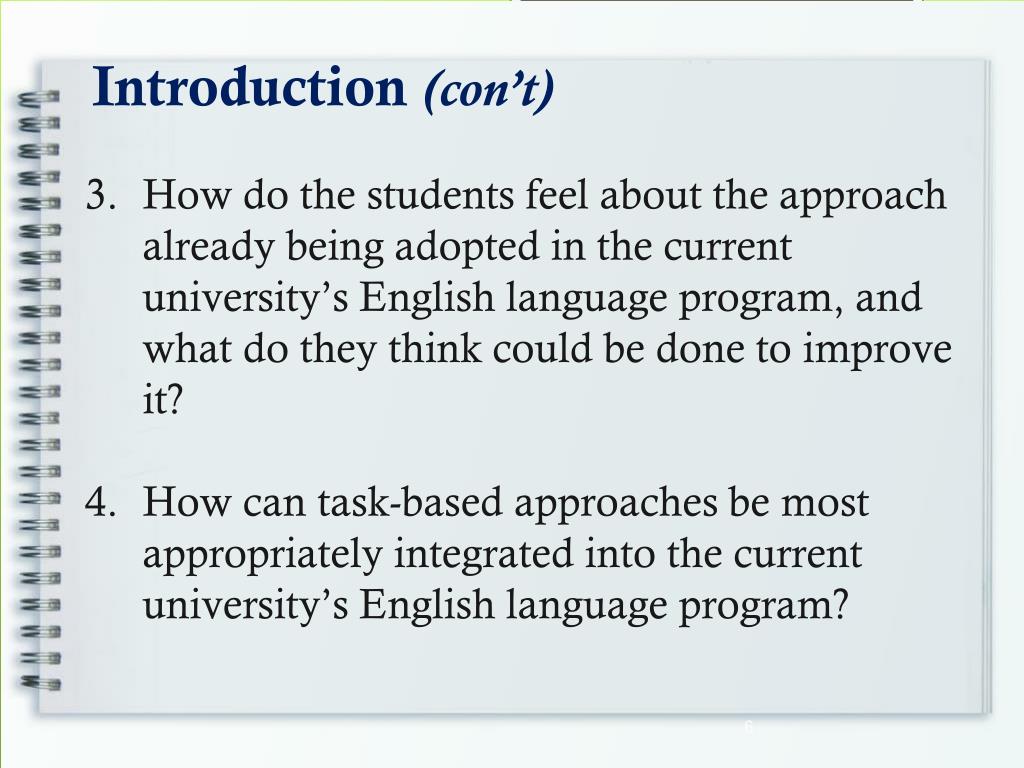 Introduction (con’t)

3. How do the students feel about the approach already being adopted in the current university’s English language program, and what do they think could be done to improve it?

4. How can task-based approaches be most appropriately integrated into the current university’s English language program?

6